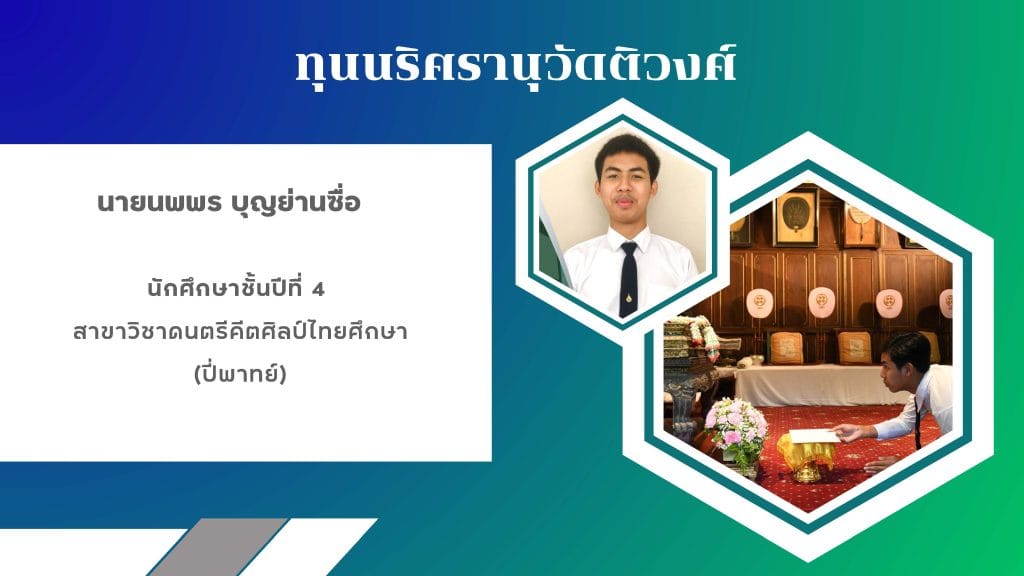 ทุนนริศรานุวัดติวงศ์

นายนพพร บุญย่านซื่อ

นักศึกษาชั้นปีที่ 4
สาขาวิชาดนตรีคีตศิลป์ไทยศึกษา
(ปี่พาทย์)